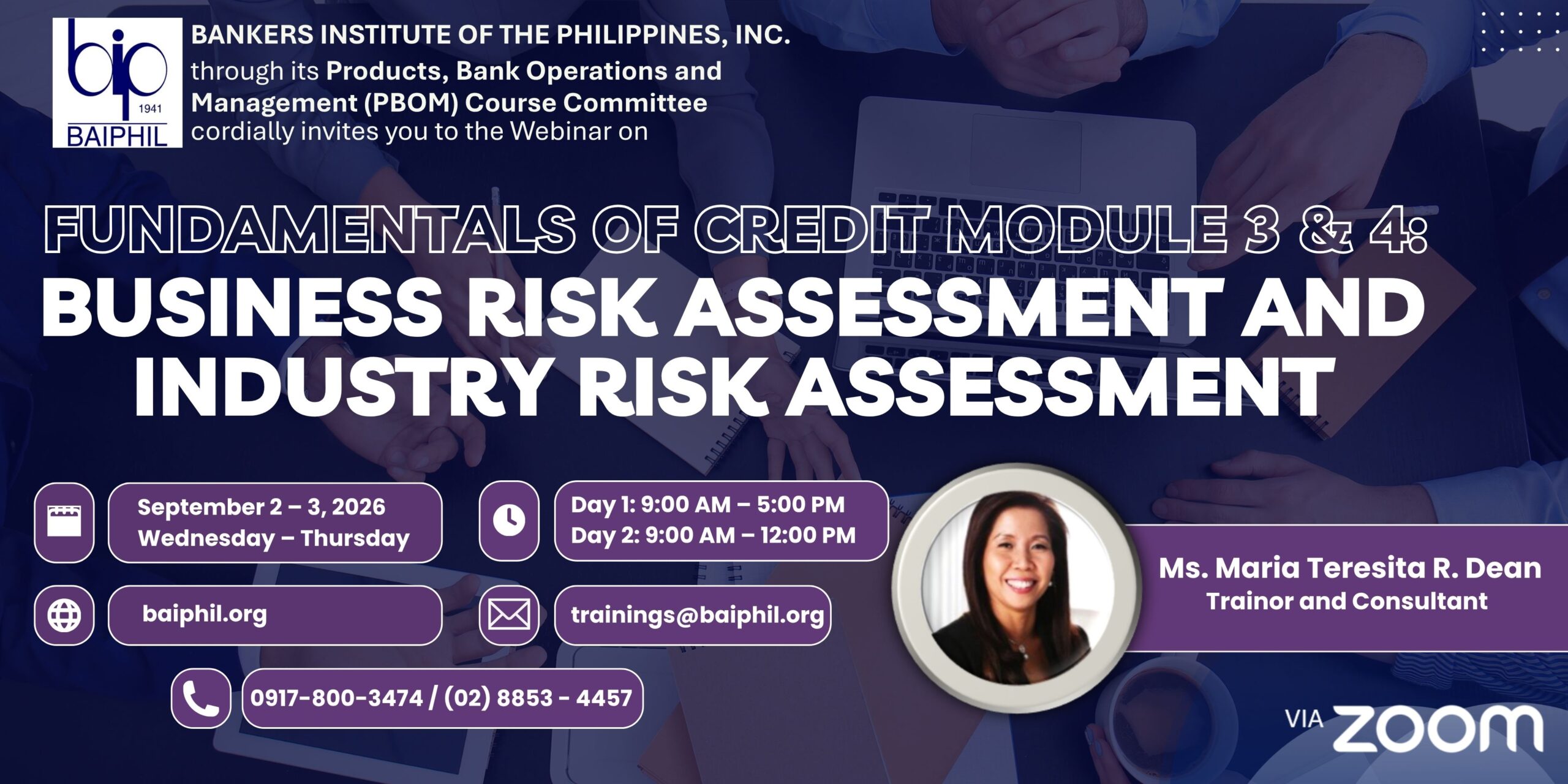 bip
1941
BAIPHIL

BANKERS INSTITUTE OF THE PHILIPPINES, INC.
through its Products, Bank Operations and Management (PBOM) Course Committee cordially invites you to the Webinar on

FUNDAMENTALS OF CREDIT MODULE 3 & 4:
BUSINESS RISK ASSESSMENT AND INDUSTRY RISK ASSESSMENT

September 2 – 3, 2026
Wednesday – Thursday

Day 1: 9:00 AM – 5:00 PM
Day 2: 9:00 AM – 12:00 PM

baiphil.org

trainings@baiphil.org

0917-800-3474 / (02) 8853 - 4457

Ms. Maria Teresita R. Dean
Trainor and Consultant

VIA ZOOM